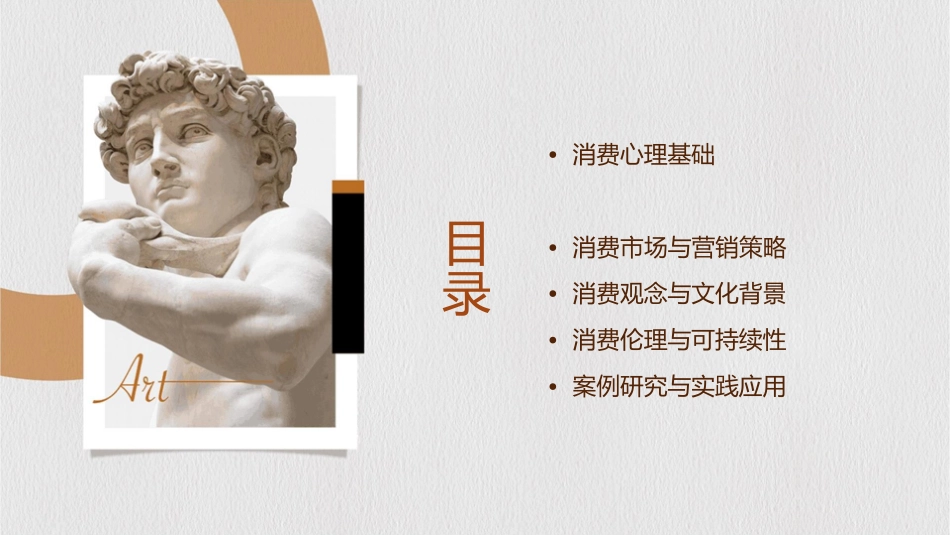 Art

目录

• 消费心理基础

• 消费市场与营销策略
• 消费观念与文化背景
• 消费伦理与可持续性
• 案例研究与实践应用